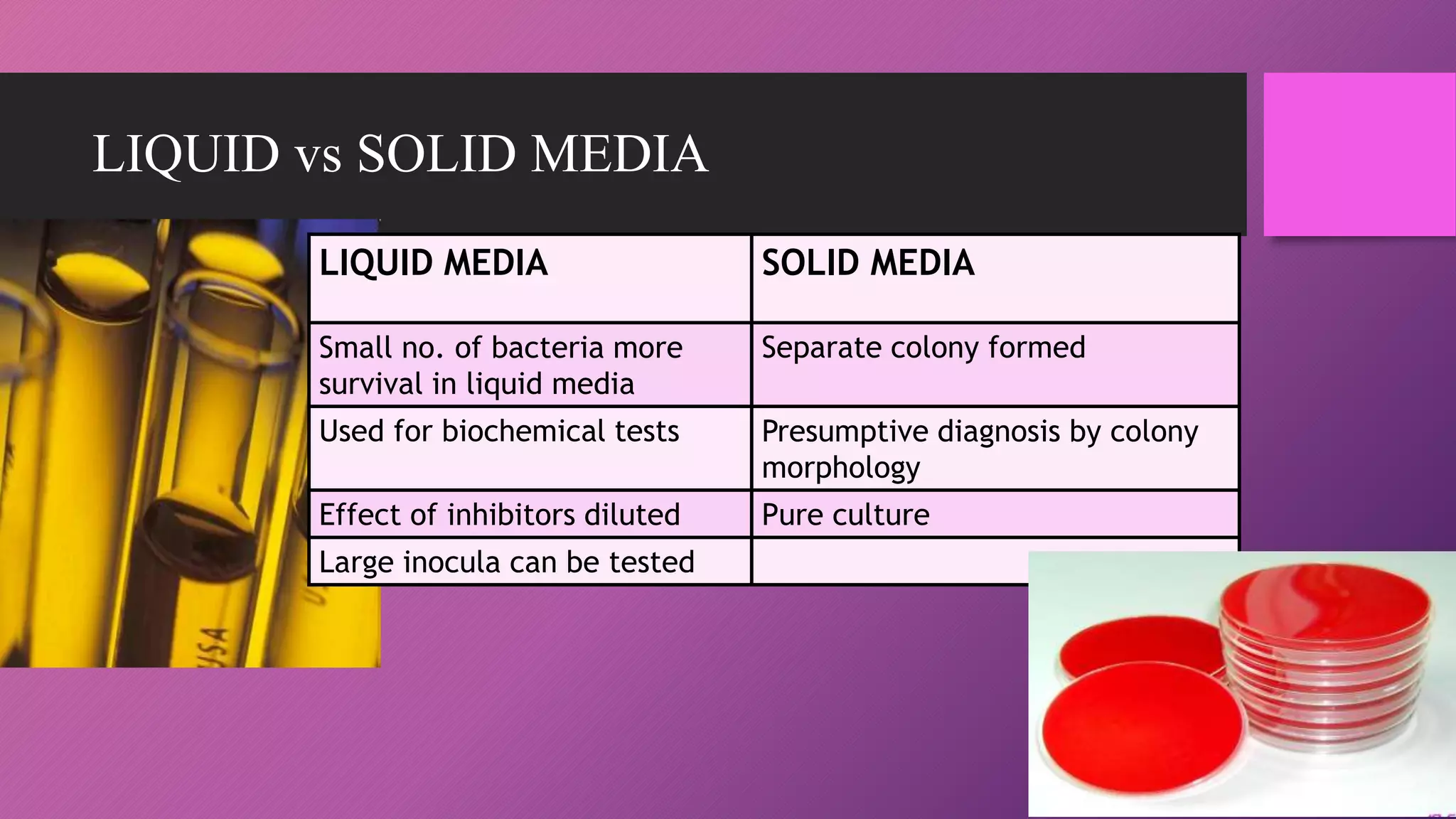 LIQUID vs SOLID MEDIA

| LIQUID MEDIA | SOLID MEDIA |
|---|---|
| Small no. of bacteria more survival in liquid media | Separate colony formed |
| Used for biochemical tests | Presumptive diagnosis by colony morphology |
| Effect of inhibitors diluted | Pure culture |
| Large inocula can be tested | |

USA